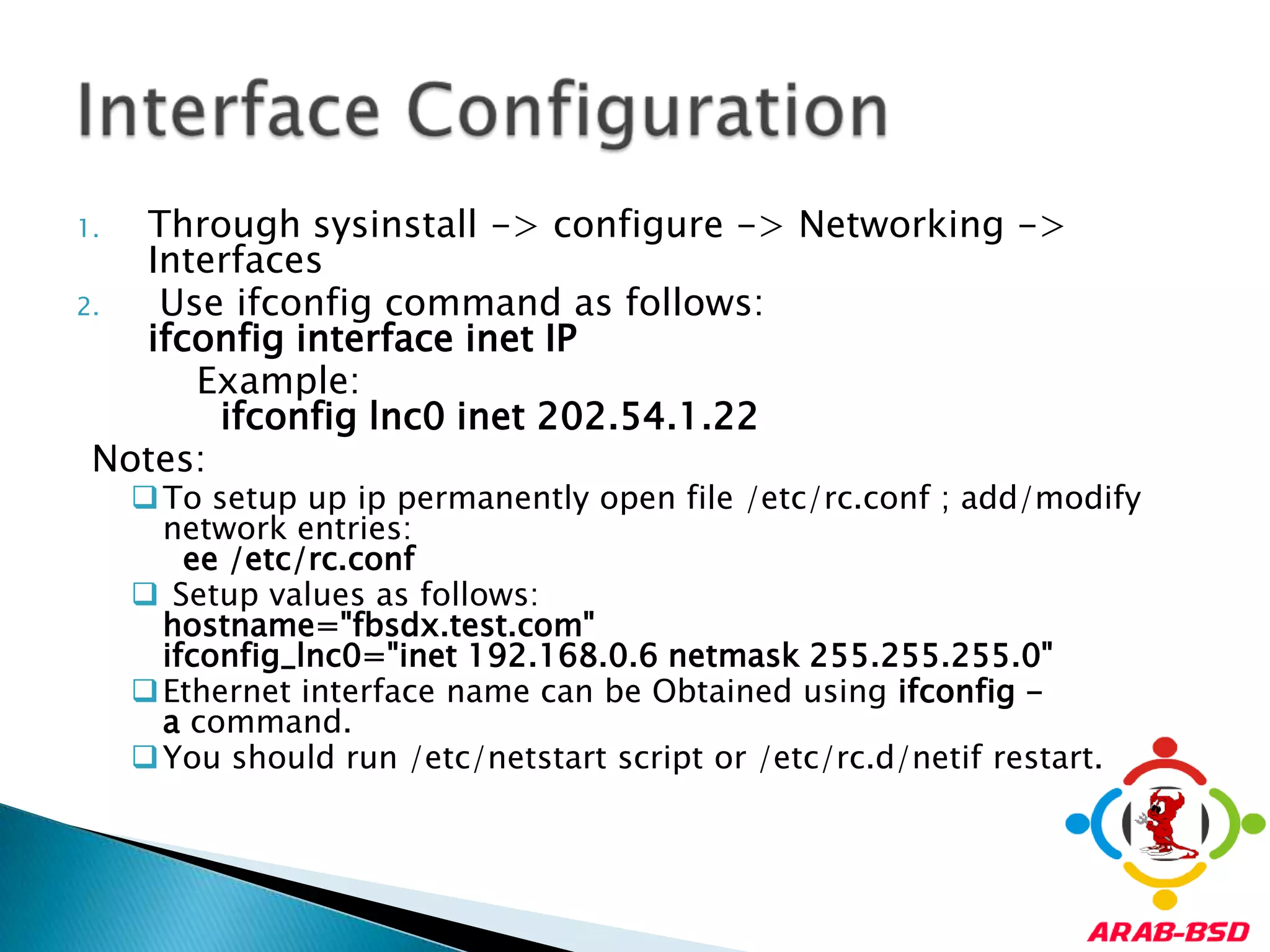 Interface Configuration

1. Through sysinstall -> configure -> Networking -> Interfaces

2. Use ifconfig command as follows:
ifconfig interface inet IP
Example:
ifconfig lnc0 inet 202.54.1.22

Notes:

❑ To setup up ip permanently open file /etc/rc.conf ; add/modify network entries:
ee /etc/rc.conf

❑ Setup values as follows:
hostname="fbsdx.test.com"
ifconfig_lnc0="inet 192.168.0.6 netmask 255.255.255.0"

❑ Ethernet interface name can be Obtained using ifconfig -a command.

❑ You should run /etc/netstart script or /etc/rc.d/netif restart.

ARAB-BSD